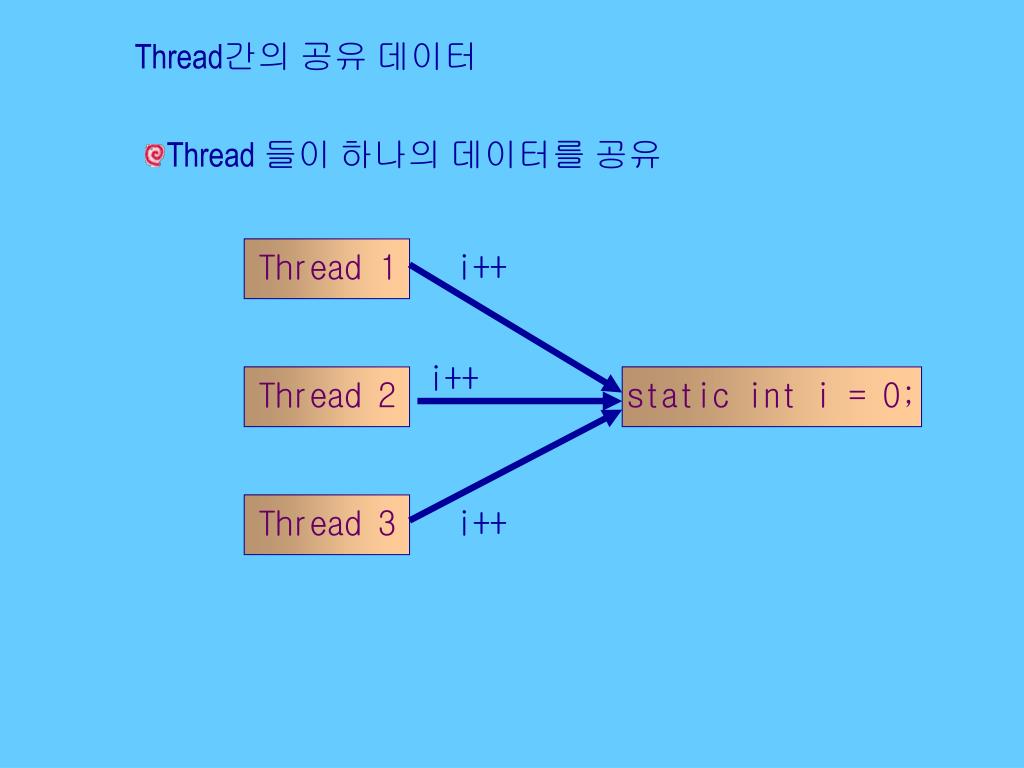 Thread간의 공유 데이터

Thread 들이 하나의 데이터를 공유

Thread 1

i++

Thread 2

i++

static int i = 0;

Thread 3

i++